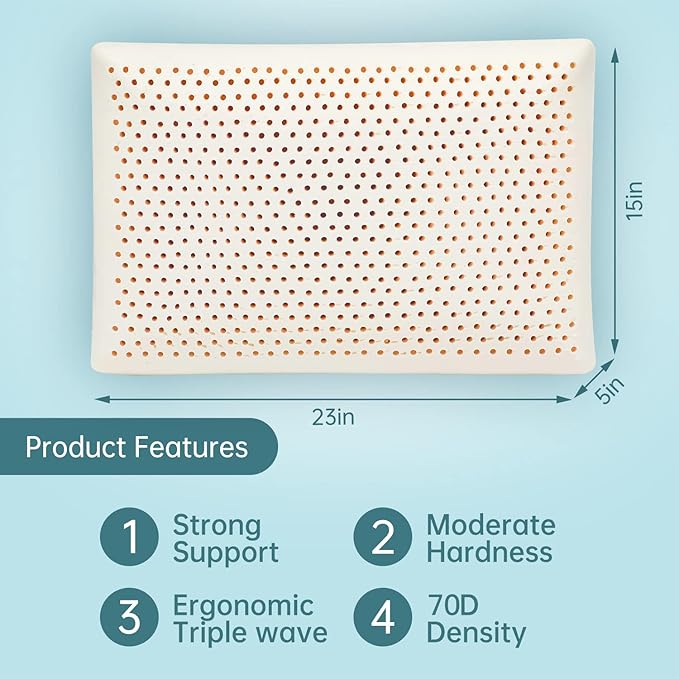 15in

5in

23in

Product Features

1 Strong Support

2 Moderate Hardness

3 Ergonomic Triple wave

4 70D Density